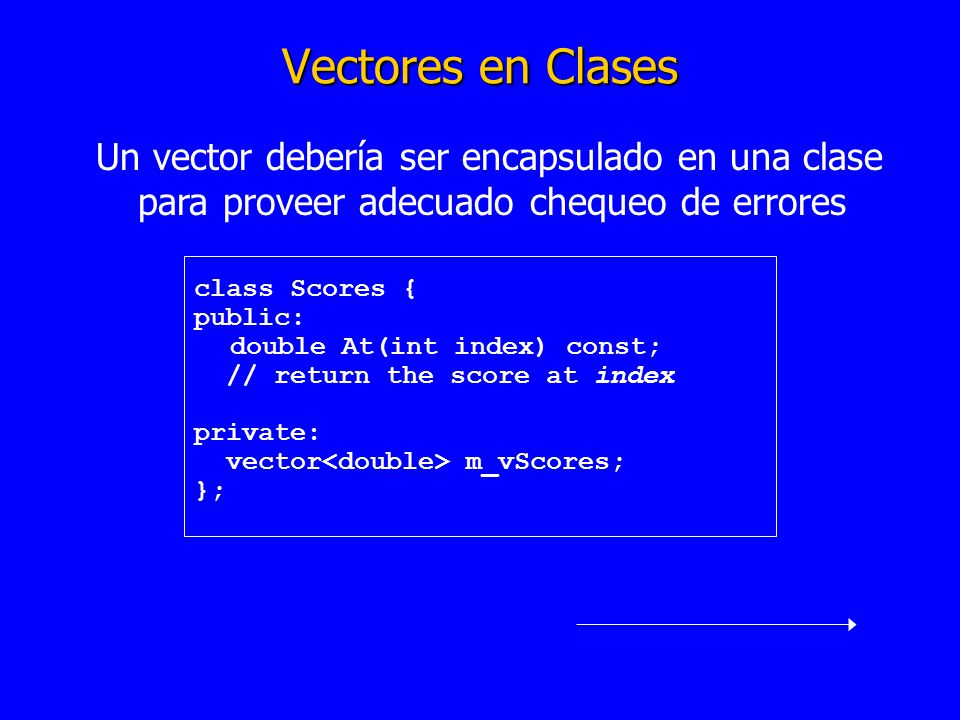 Vectores en Clases

Un vector debería ser encapsulado en una clase para proveer adecuado chequeo de errores

class Scores {
public:
  double At(int index) const;
  // return the score at index

private:
  vector<double> m_vScores;
};